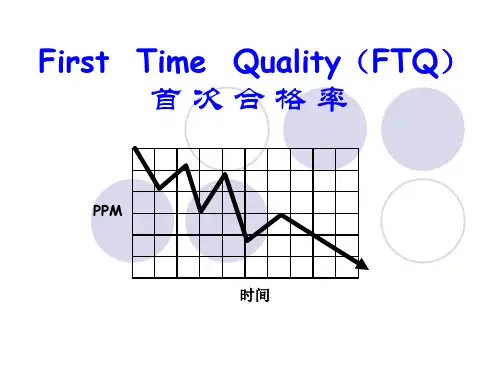 First Time Quality（FTQ）
首次合格率

PPM

时间